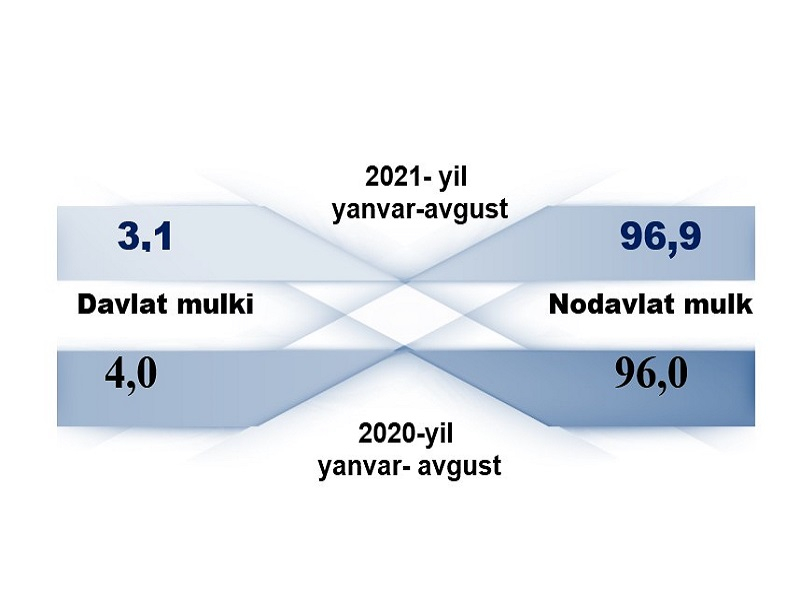 2021- yil
yanvar-avgust

3,1

96,9

Davlat mulki

Nodavlat mulk

4,0

96,0

2020-yil
yanvar- avgust